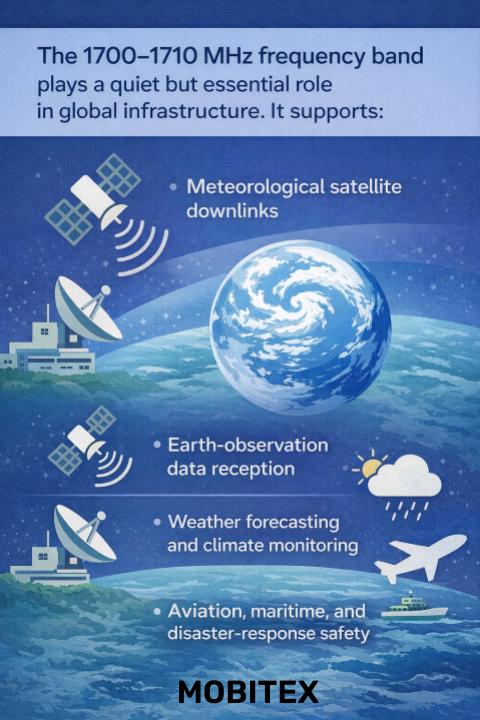 The 1700–1710 MHz frequency band plays a quiet but essential role in global infrastructure. It supports:

• Meteorological satellite downlinks

• Earth-observation data reception

• Weather forecasting and climate monitoring

• Aviation, maritime, and disaster-response safety

MOBITEX